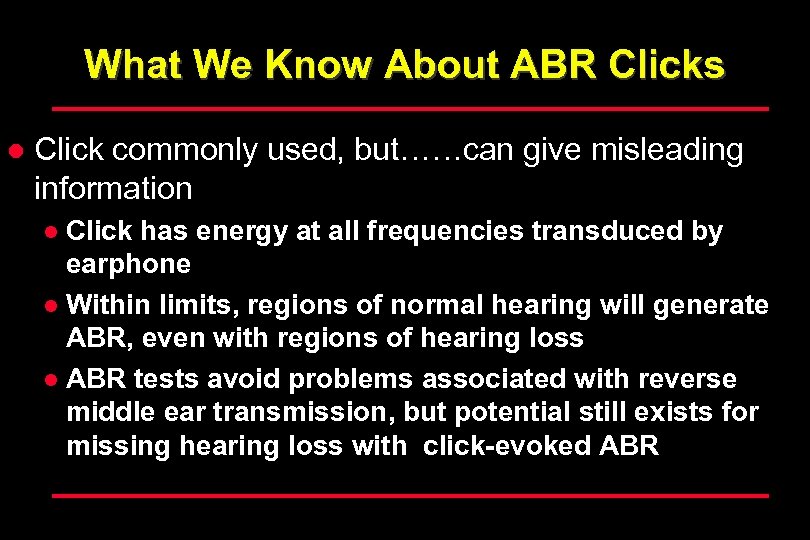 What We Know About ABR Clicks

● Click commonly used, but……can give misleading information

● Click has energy at all frequencies transduced by earphone

● Within limits, regions of normal hearing will generate ABR, even with regions of hearing loss

● ABR tests avoid problems associated with reverse middle ear transmission, but potential still exists for missing hearing loss with click-evoked ABR